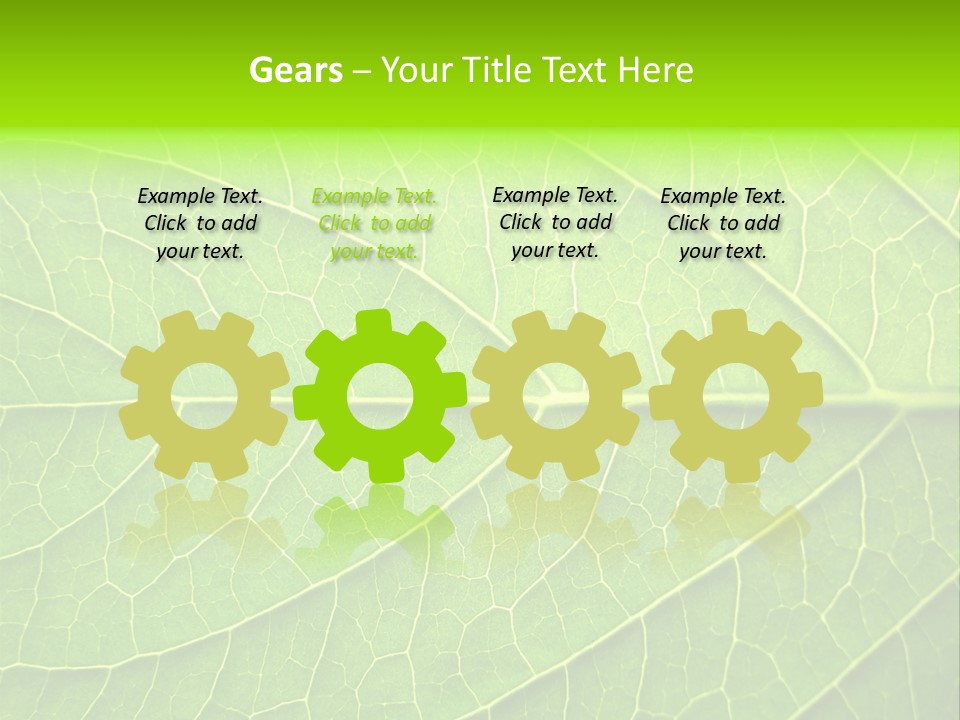 Gears – Your Title Text Here

Example Text. Click to add your text.

Example Text. Click to add your text.

Example Text. Click to add your text.

Example Text. Click to add your text.